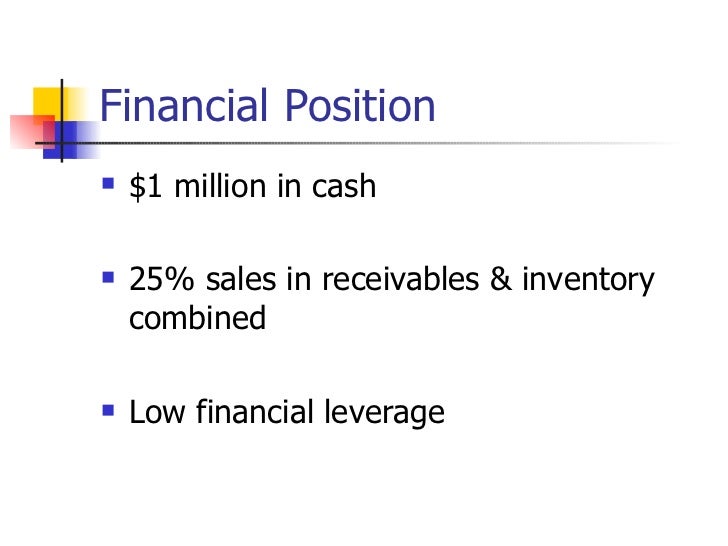 Financial Position

- \$1 million in cash

- 25% sales in receivables & inventory combined

- Low financial leverage